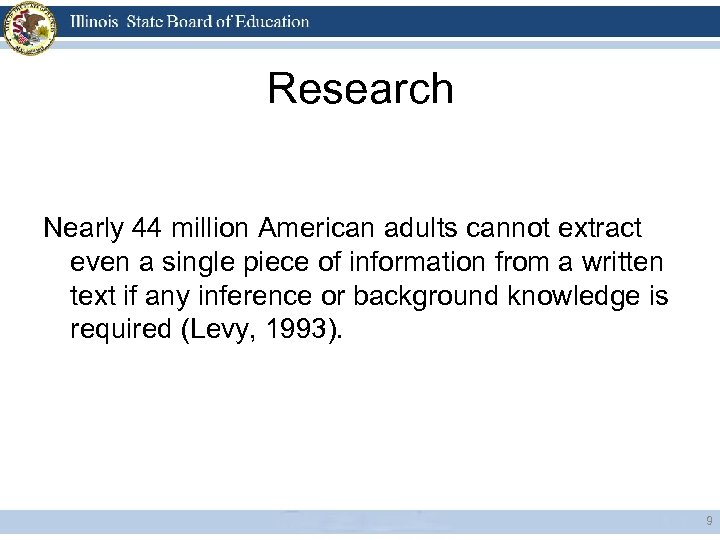 Illinois State Board of Education

Research

Nearly 44 million American adults cannot extract even a single piece of information from a written text if any inference or background knowledge is required (Levy, 1993).

9